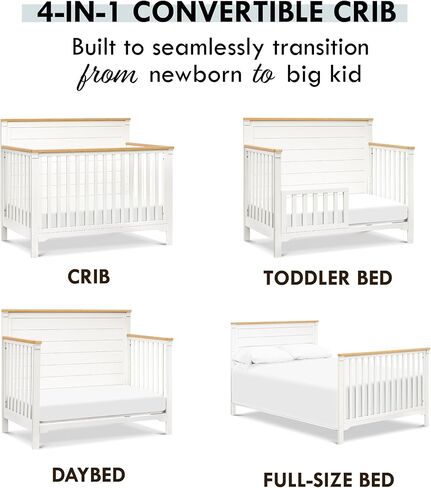 4-IN-1 CONVERTIBLE CRIB

Built to seamlessly transition from newborn to big kid

CRIB

TODDLER BED

DAYBED

FULL-SIZE BED